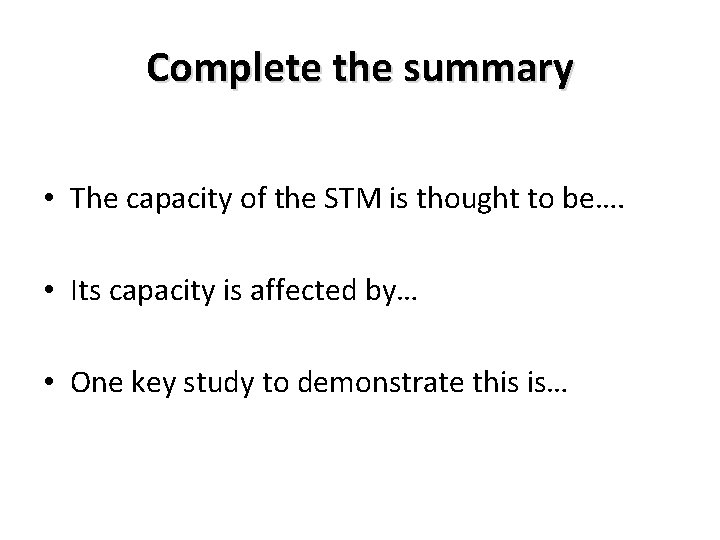 Complete the summary

• The capacity of the STM is thought to be….

• Its capacity is affected by…

• One key study to demonstrate this is…